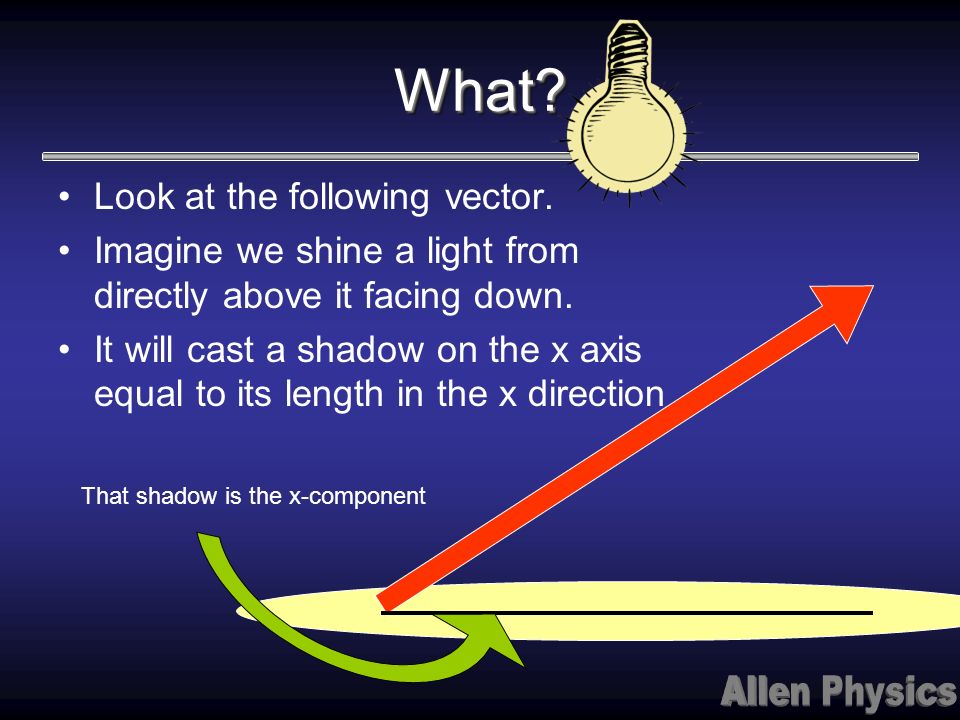 What?

• Look at the following vector.
• Imagine we shine a light from directly above it facing down.
• It will cast a shadow on the x axis equal to its length in the x direction

That shadow is the x-component

Allen Physics